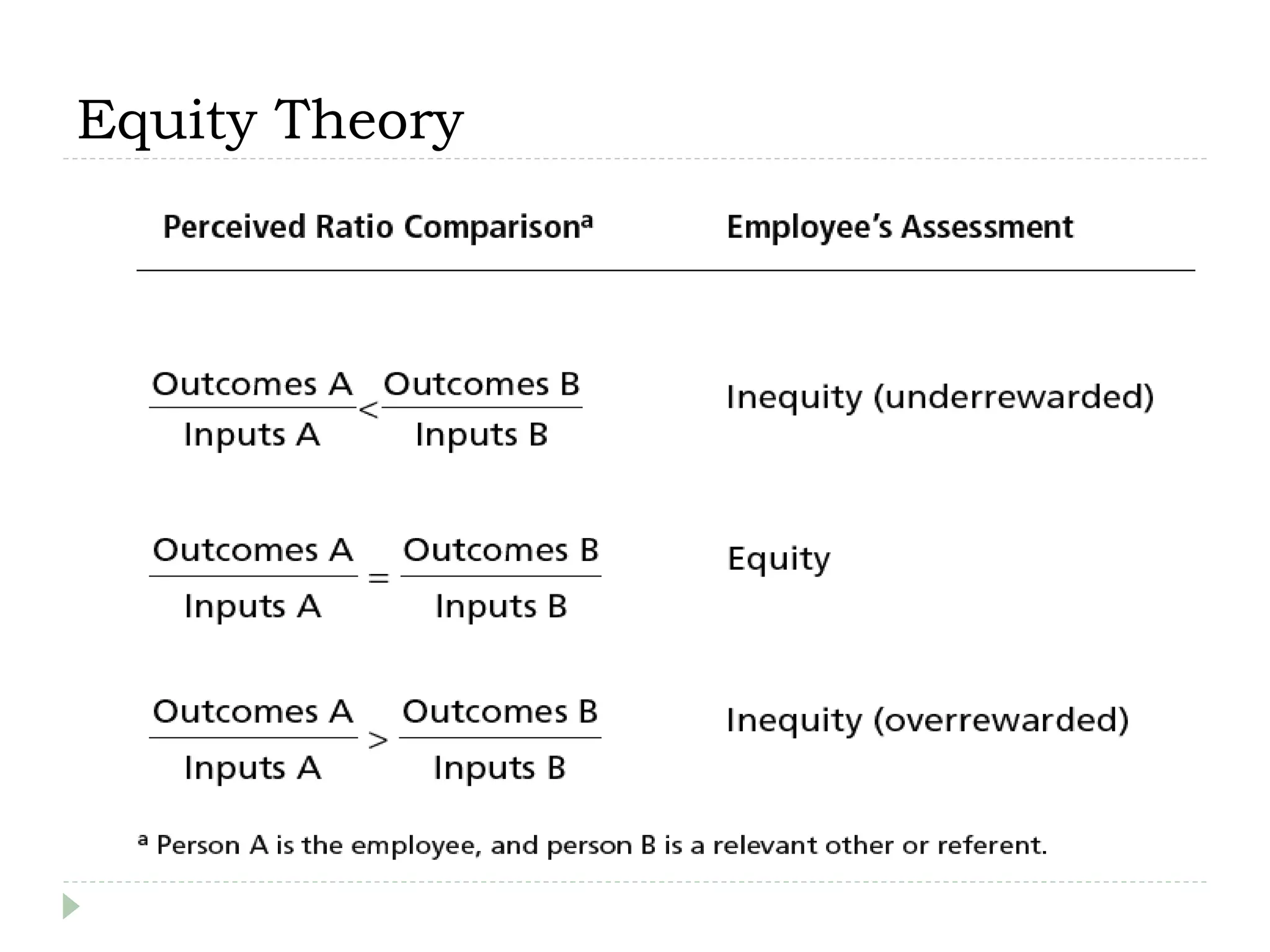 Equity Theory

| Perceived Ratio Comparison$^a$ | Employee's Assessment |
|---|---|
| $\frac{\text{Outcomes A}}{\text{Inputs A}} < \frac{\text{Outcomes B}}{\text{Inputs B}}$ | Inequity (underrewarded) |
| $\frac{\text{Outcomes A}}{\text{Inputs A}} = \frac{\text{Outcomes B}}{\text{Inputs B}}$ | Equity |
| $\frac{\text{Outcomes A}}{\text{Inputs A}} > \frac{\text{Outcomes B}}{\text{Inputs B}}$ | Inequity (overrewarded) |

$^a$ Person A is the employee, and person B is a relevant other or referent.